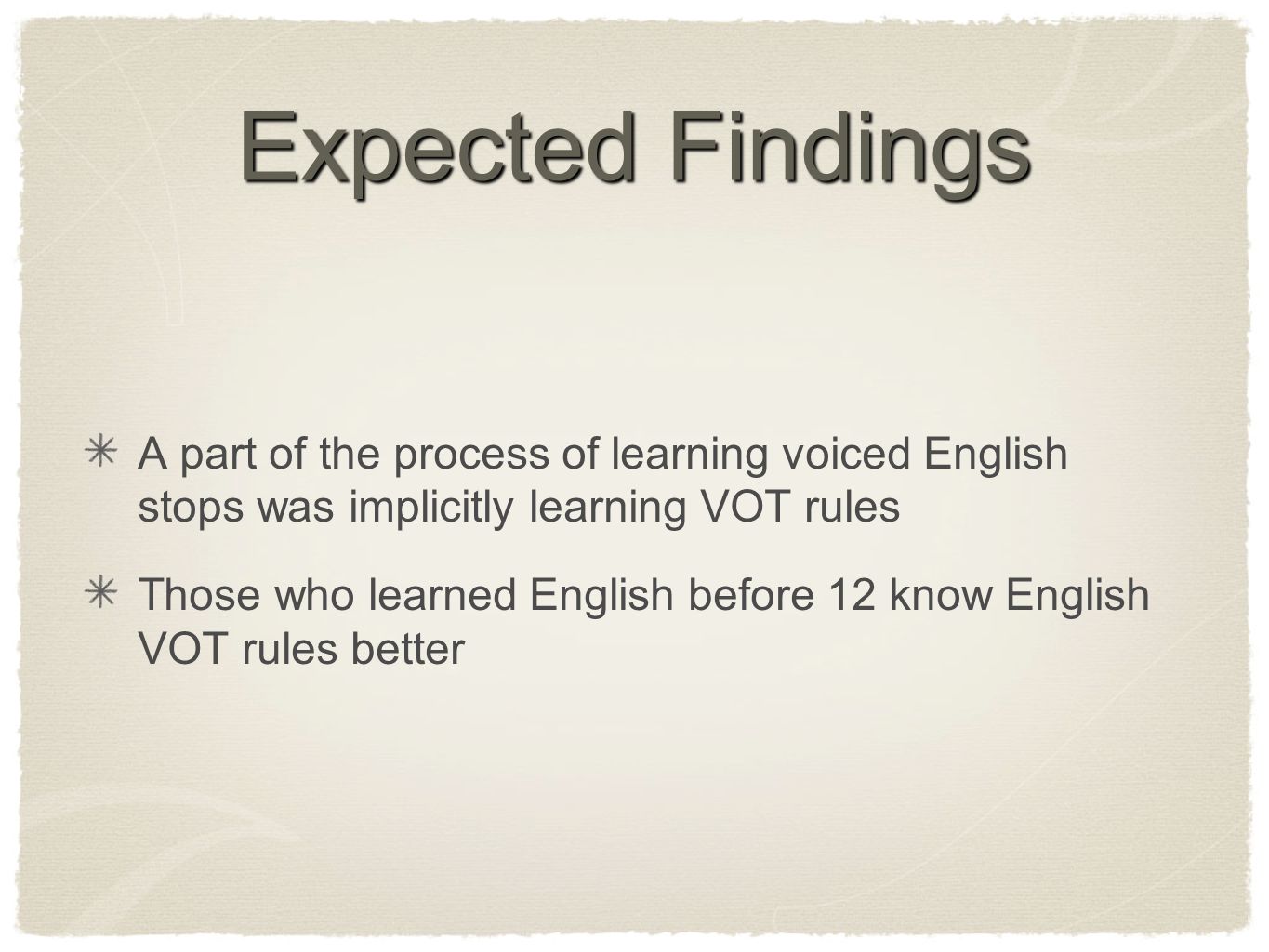 Expected Findings

A part of the process of learning voiced English stops was implicitly learning VOT rules

Those who learned English before 12 know English VOT rules better